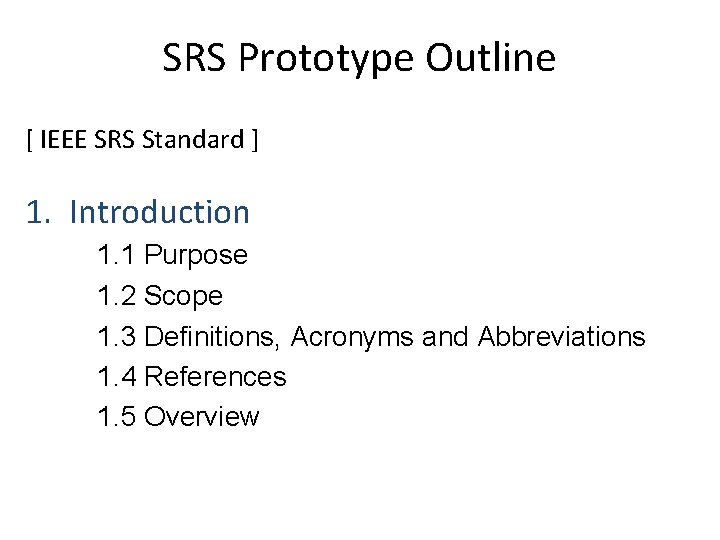 SRS Prototype Outline

[ IEEE SRS Standard ]

1. Introduction

1.1 Purpose

1.2 Scope

1.3 Definitions, Acronyms and Abbreviations

1.4 References

1.5 Overview